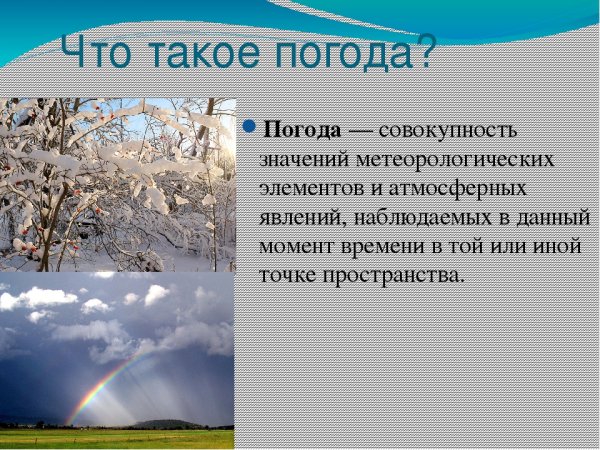 Что такое погода?

Погода — совокупность значений метеорологических элементов и атмосферных явлений, наблюдаемых в данный момент времени в той или иной точке пространства.